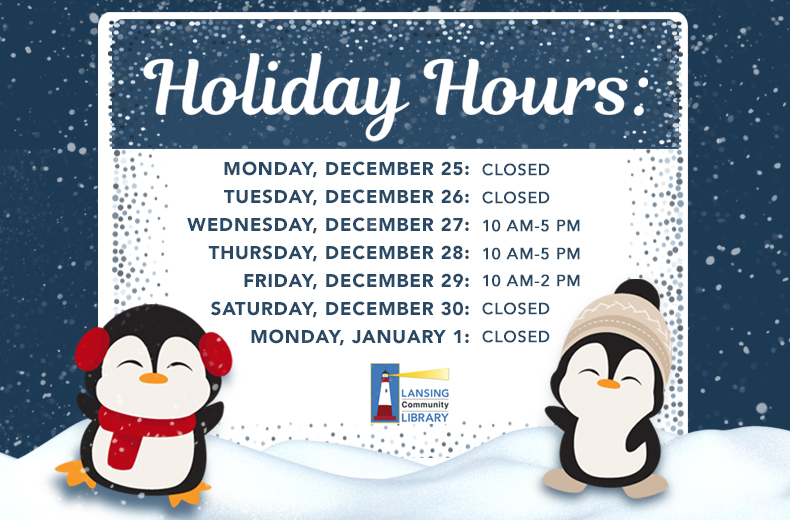 Holiday Hours:

MONDAY, DECEMBER 25: CLOSED
TUESDAY, DECEMBER 26: CLOSED
WEDNESDAY, DECEMBER 27: 10 AM-5 PM
THURSDAY, DECEMBER 28: 10 AM-5 PM
FRIDAY, DECEMBER 29: 10 AM-2 PM
SATURDAY, DECEMBER 30: CLOSED
MONDAY, JANUARY 1: CLOSED

LANSING Community LIBRARY